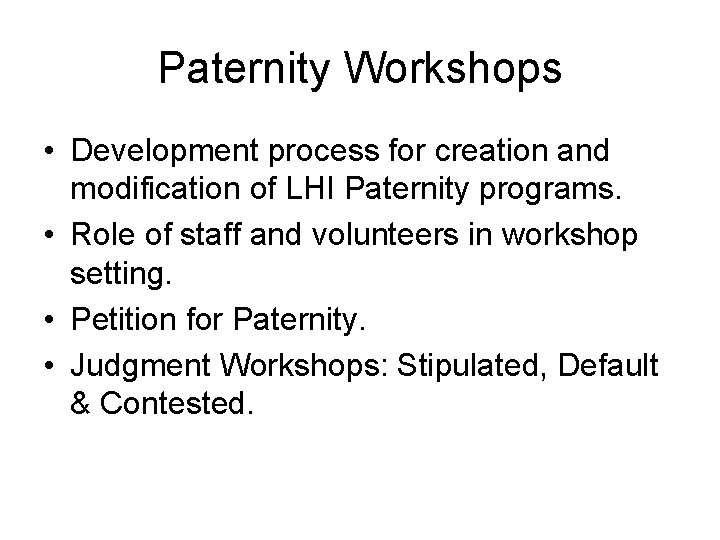 Paternity Workshops

• Development process for creation and modification of LHI Paternity programs.
• Role of staff and volunteers in workshop setting.
• Petition for Paternity.
• Judgment Workshops: Stipulated, Default & Contested.